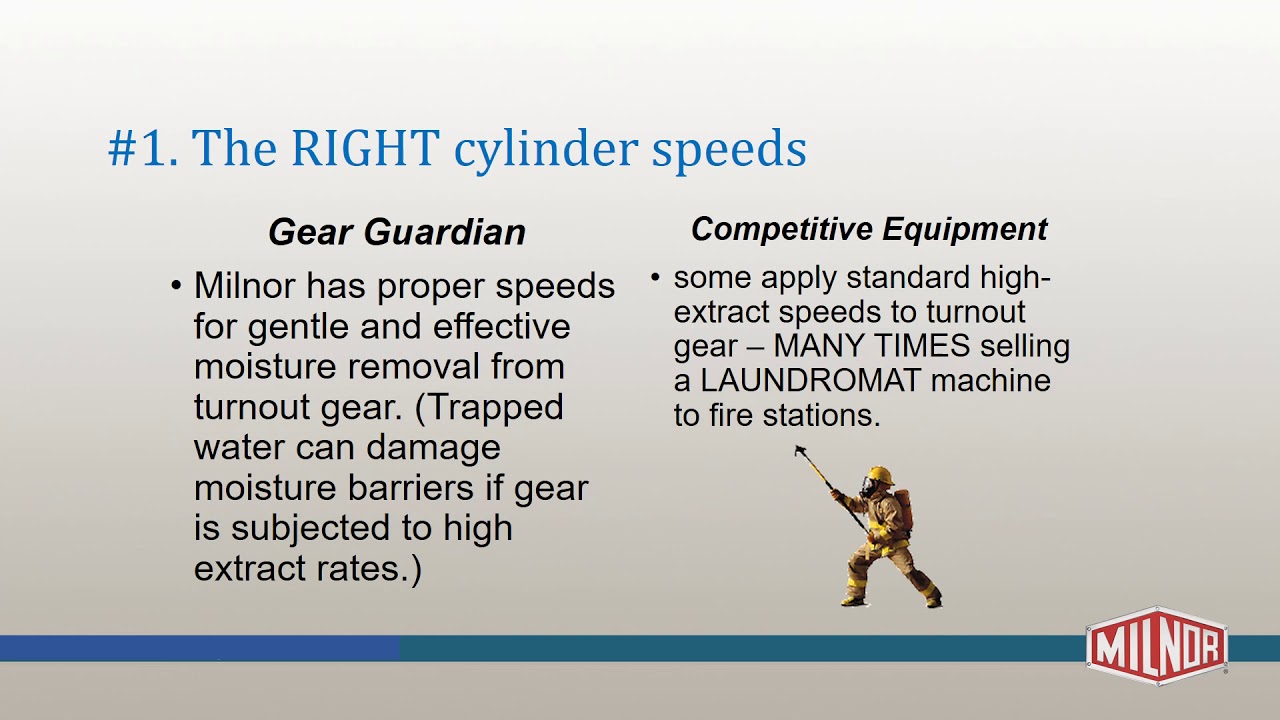 #1. The RIGHT cylinder speeds

Gear Guardian

• Milnor has proper speeds for gentle and effective moisture removal from turnout gear. (Trapped water can damage moisture barriers if gear is subjected to high extract rates.)

Competitive Equipment

• some apply standard high-extract speeds to turnout gear – MANY TIMES selling a LAUNDROMAT machine to fire stations.

MILNOR